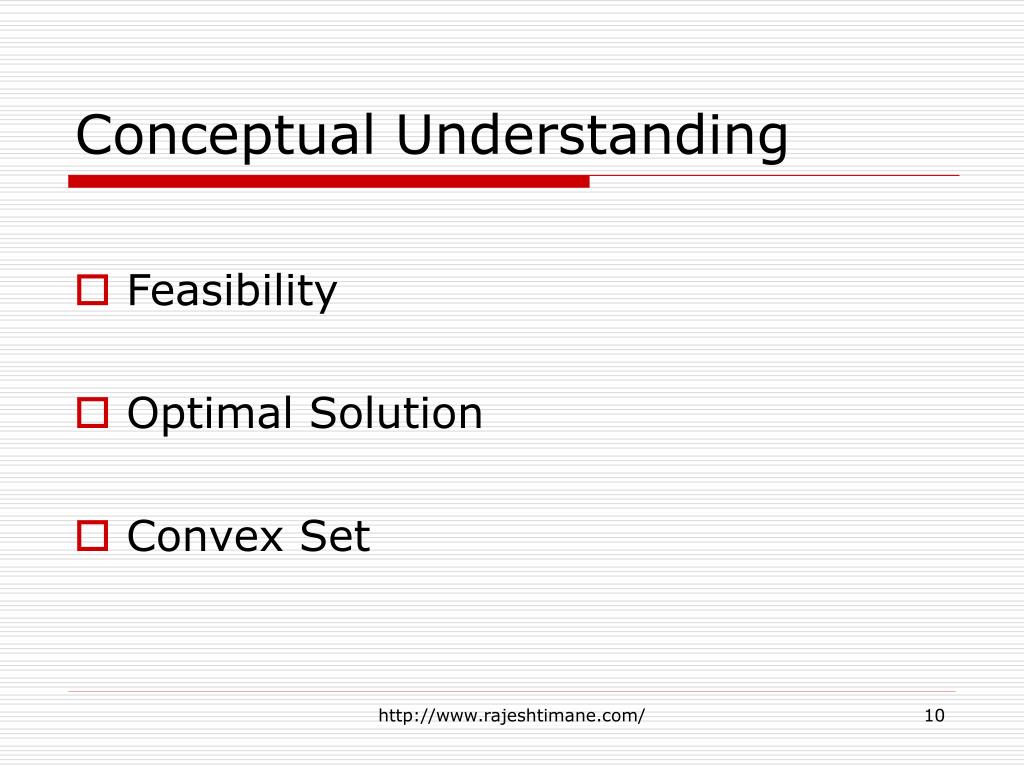 Conceptual Understanding

Feasibility

Optimal Solution

Convex Set

http://www.rajeshtimane.com/

10